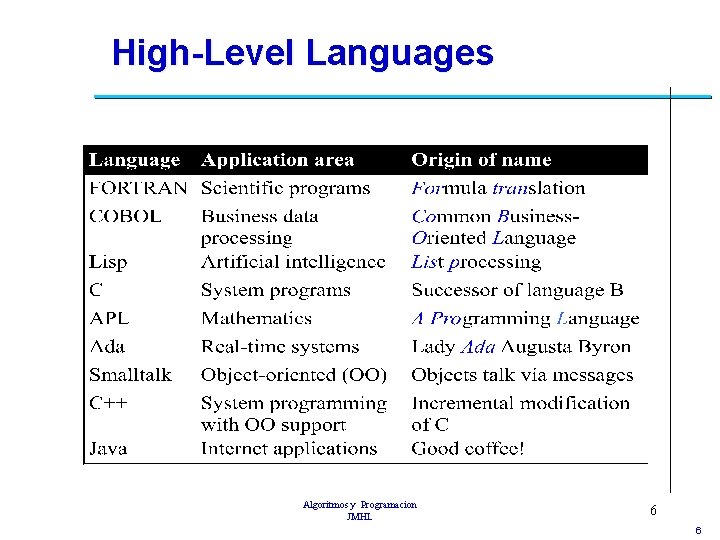 High-Level Languages

| Language | Application area | Origin of name |
|---|---|---|
| FORTRAN | Scientific programs | Formula translation |
| COBOL | Business data processing | Common Business-Oriented Language |
| Lisp | Artificial intelligence | List processing |
| C | System programs | Successor of language B |
| APL | Mathematics | A Programming Language |
| Ada | Real-time systems | Lady Ada Augusta Byron |
| Smalltalk | Object-oriented (OO) | Objects talk via messages |
| C++ | System programming with OO support | Incremental modification of C |
| Java | Internet applications | Good coffee! |

Algoritmos y Programacion
JMHL

6

6